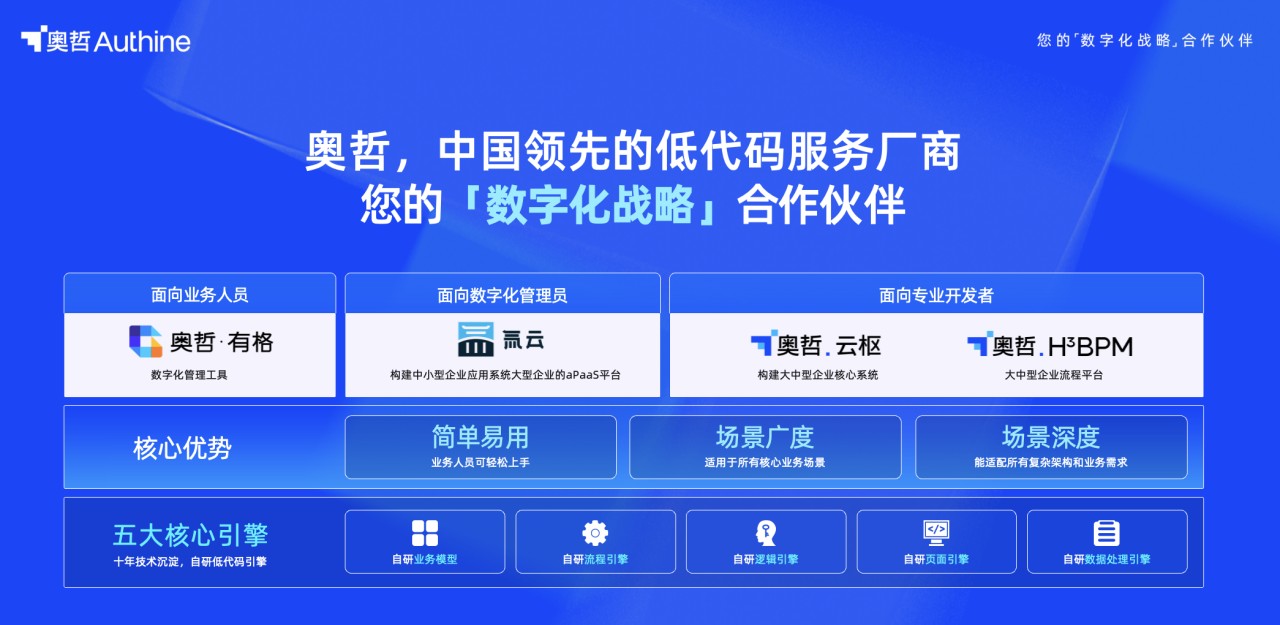 奥哲 Authine

您的「数字化战略」合作伙伴

奥哲，中国领先的低代码服务厂商
您的「数字化战略」合作伙伴

面向业务人员
奥哲·有格
数字化管理工具

面向数字化管理员
氚云
构建中小型企业应用系统大型企业的aPaaS平台

面向专业开发者
奥哲.云枢
构建大中型企业核心系统

奥哲.H³BPM
大中型企业流程平台

核心优势

简单易用
业务人员可轻松上手

场景广度
适用于所有核心业务场景

场景深度
能适配所有复杂架构和业务需求

五大核心引擎
十年技术沉淀，自研低代码引擎

自研业务模型

自研流程引擎

自研逻辑引擎

自研页面引擎

自研数据处理引擎